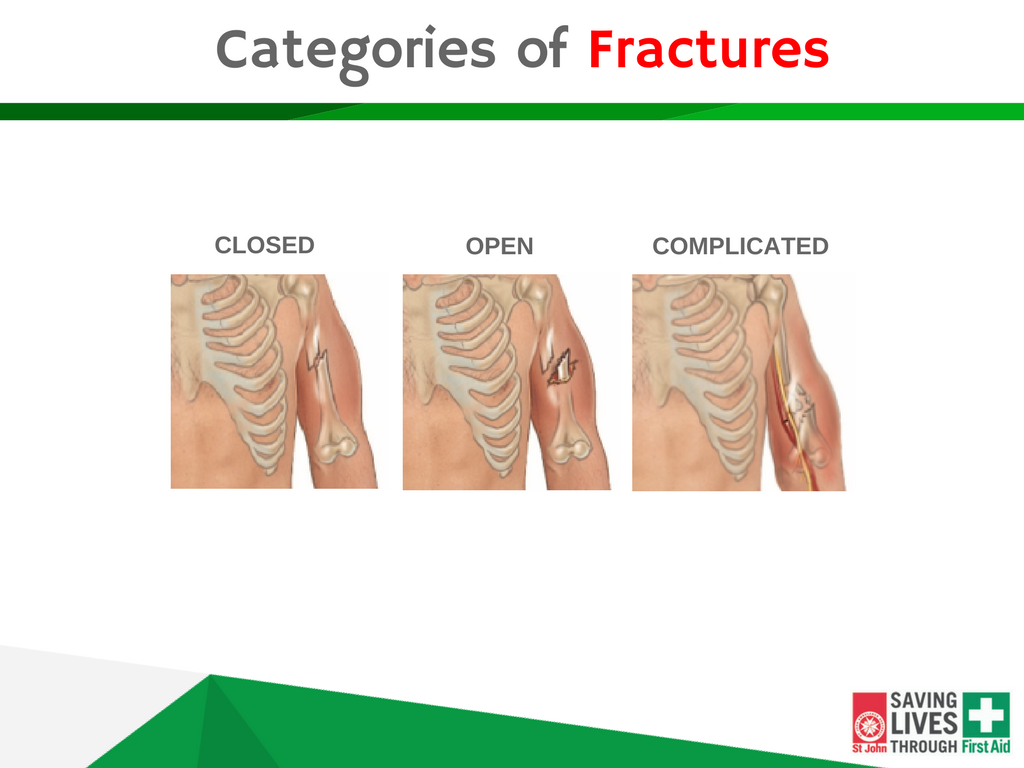 Categories of Fractures

CLOSED

OPEN

COMPLICATED

St John SAVING LIVES THROUGH First Aid